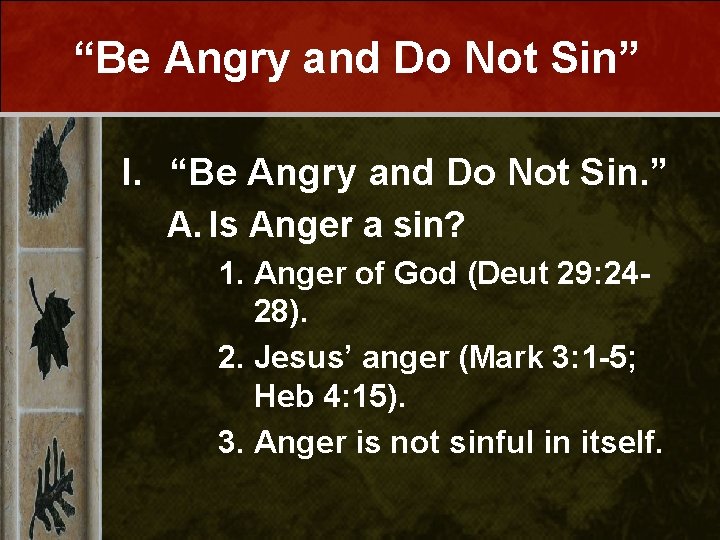 "Be Angry and Do Not Sin"

I. "Be Angry and Do Not Sin."

A. Is Anger a sin?

1. Anger of God (Deut 29:24-28).

2. Jesus' anger (Mark 3:1-5; Heb 4:15).

3. Anger is not sinful in itself.